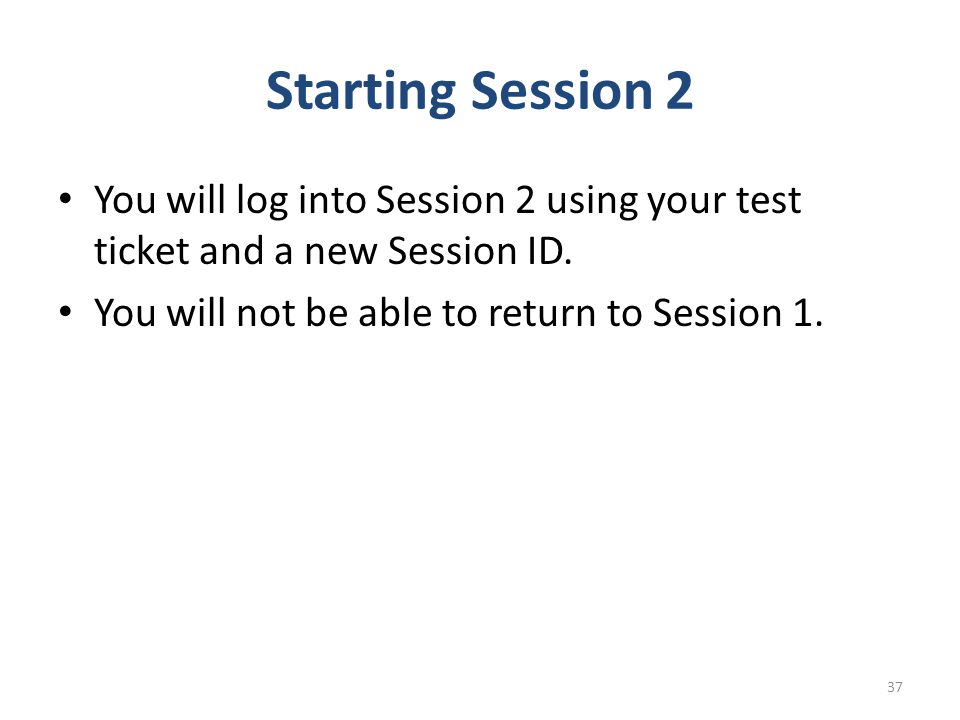 Starting Session 2

• You will log into Session 2 using your test ticket and a new Session ID.
• You will not be able to return to Session 1.

37